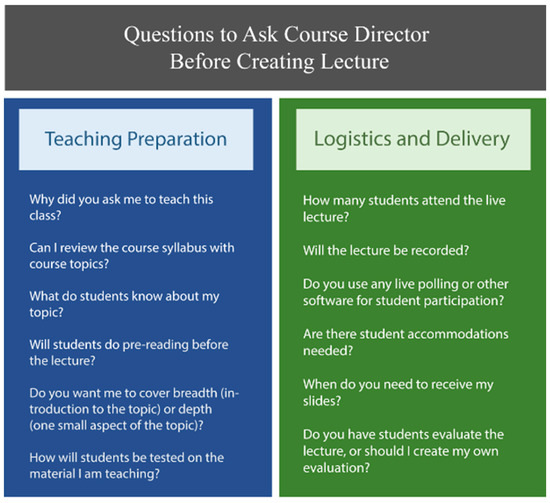 Questions to Ask Course Director Before Creating Lecture

Teaching Preparation

Why did you ask me to teach this class?

Can I review the course syllabus with course topics?

What do students know about my topic?

Will students do pre-reading before the lecture?

Do you want me to cover breadth (introduction to the topic) or depth (one small aspect of the topic)?

How will students be tested on the material I am teaching?

Logistics and Delivery

How many students attend the live lecture?

Will the lecture be recorded?

Do you use any live polling or other software for student participation?

Are there student accommodations needed?

When do you need to receive my slides?

Do you have students evaluate the lecture, or should I create my own evaluation?